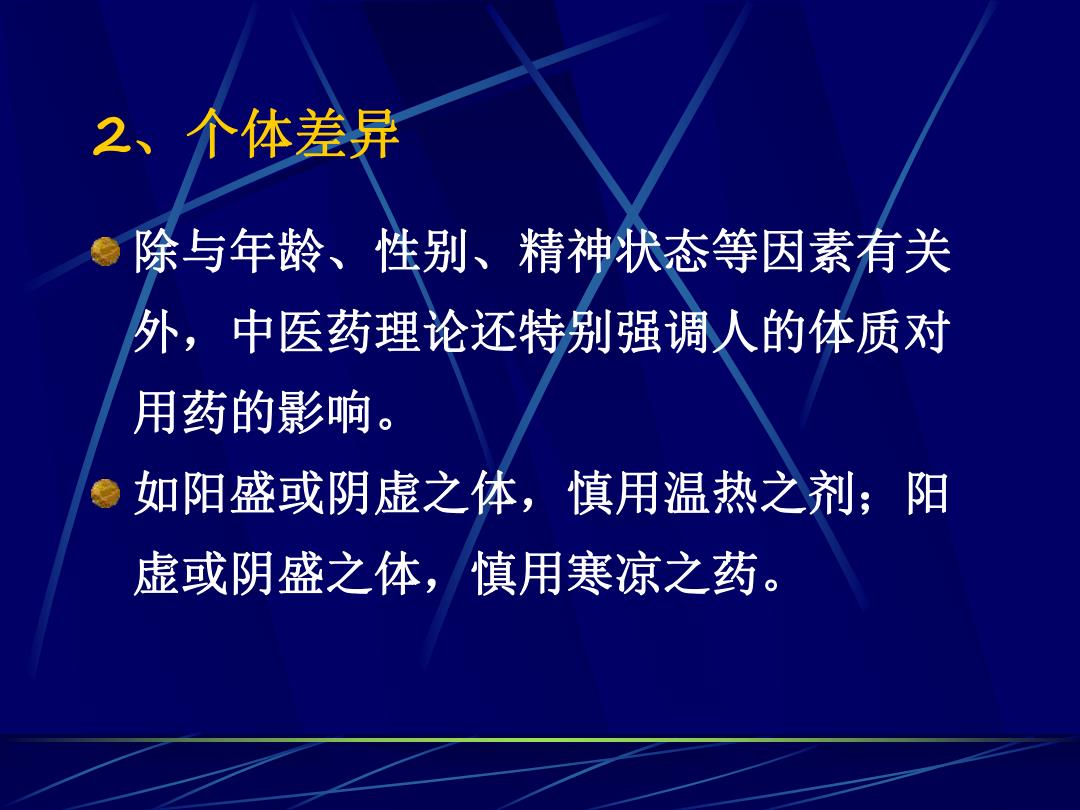 2、个体差异

除与年龄、性别、精神状态等因素有关外，中医药理论还特别强调人的体质对用药的影响。

如阳盛或阴虚之体，慎用温热之剂；阳虚或阴盛之体，慎用寒凉之药。